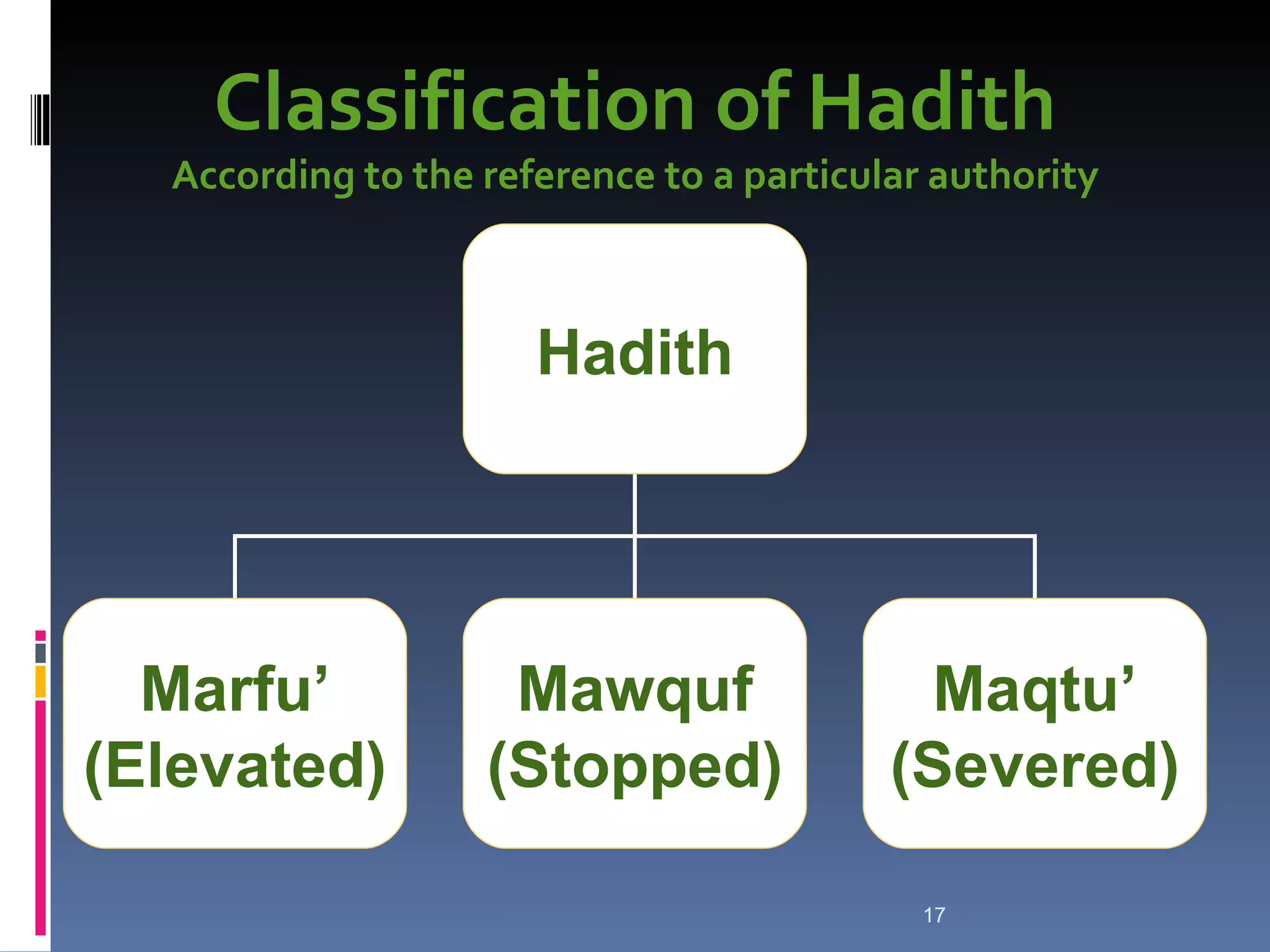 Classification of Hadith
According to the reference to a particular authority

Hadith

Marfu’ (Elevated)

Mawquf (Stopped)

Maqtu’ (Severed)

17